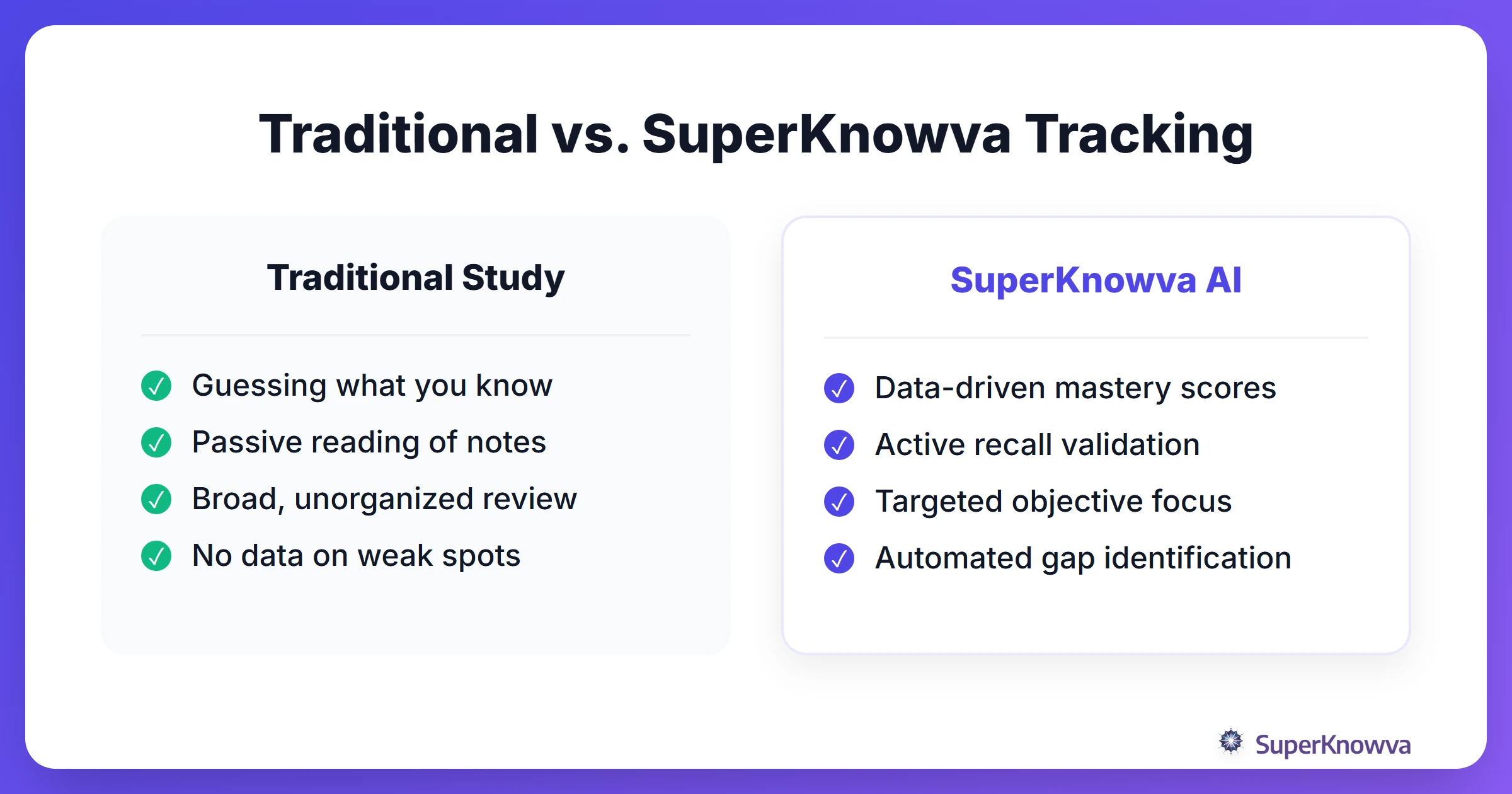 Traditional vs. SuperKnowva Tracking

Traditional Study

Guessing what you know
Passive reading of notes
Broad, unorganized review
No data on weak spots

SuperKnowva AI

Data-driven mastery scores
Active recall validation
Targeted objective focus
Automated gap identification

SuperKnowva